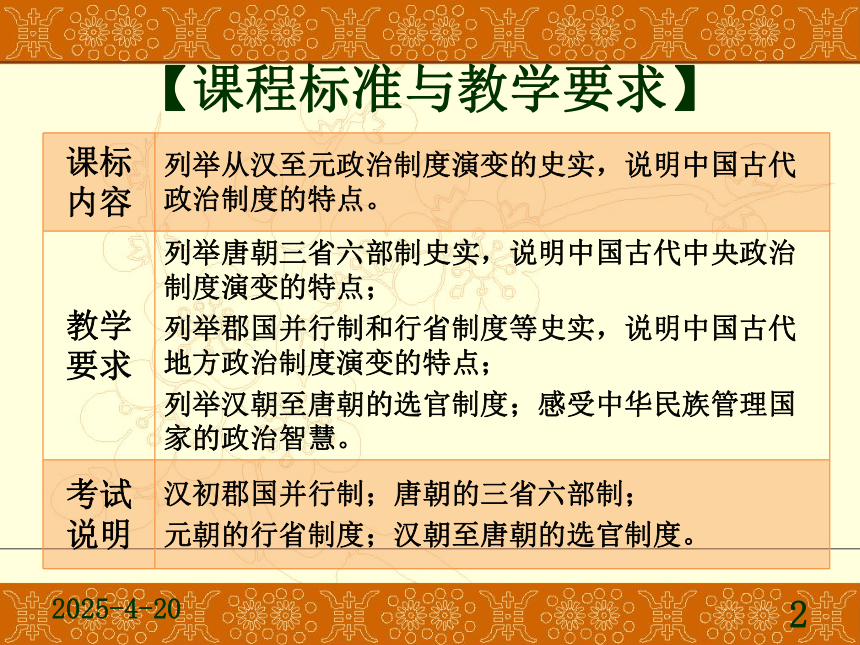 【课程标准与教学要求】

| 课标内容 | 列举从汉至元政治制度演变的史实，说明中国古代政治制度的特点。 |
|---|---|
| 教学要求 | 列举唐朝三省六部制史实，说明中国古代中央政治制度演变的特点；<br>列举郡国并行制和行省制度等史实，说明中国古代地方政治制度演变的特点；<br>列举汉朝至唐朝的选官制度；感受中华民族管理国家的政治智慧。 |
| 考试说明 | 汉初郡国并行制；唐朝的三省六部制；<br>元朝的行省制度；汉朝至唐朝的选官制度。 |

2025-4-20

2